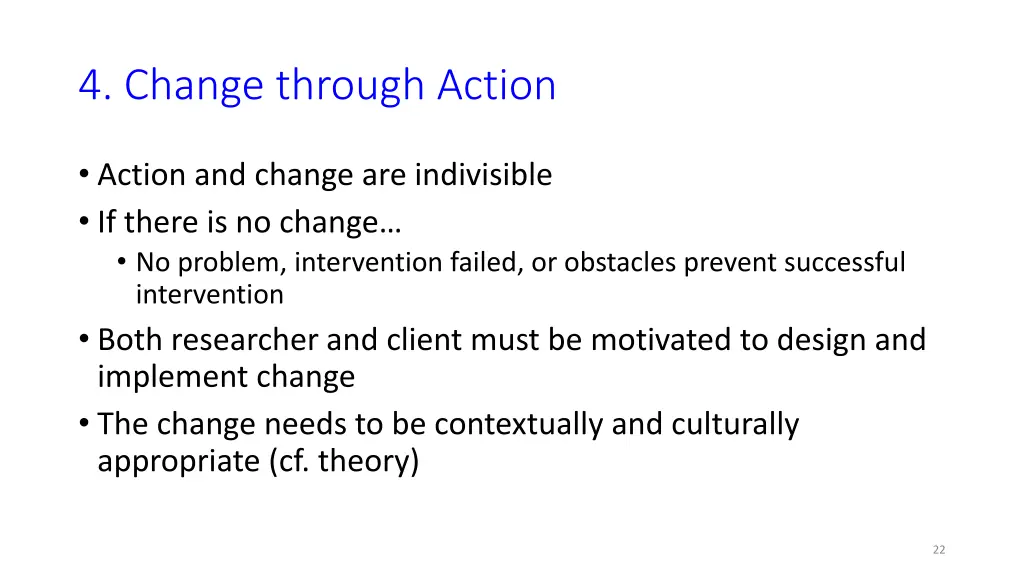 4. Change through Action

• Action and change are indivisible
• If there is no change…
  • No problem, intervention failed, or obstacles prevent successful intervention
• Both researcher and client must be motivated to design and implement change
• The change needs to be contextually and culturally appropriate (cf. theory)

22